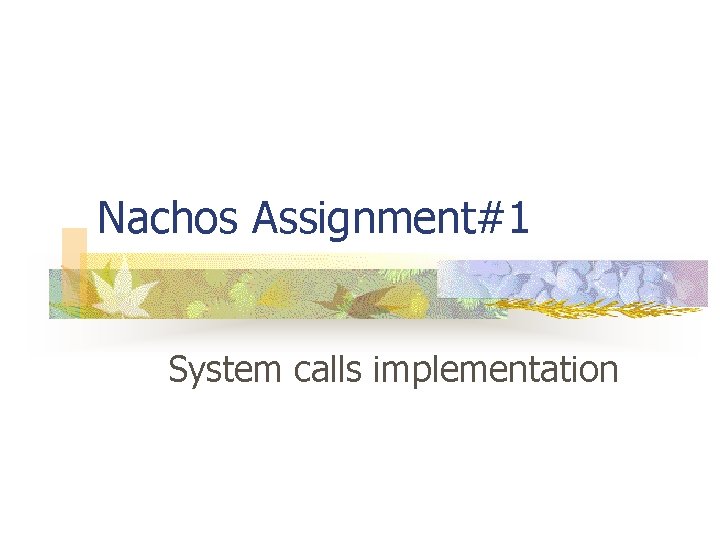 Nachos Assignment#1

System calls implementation